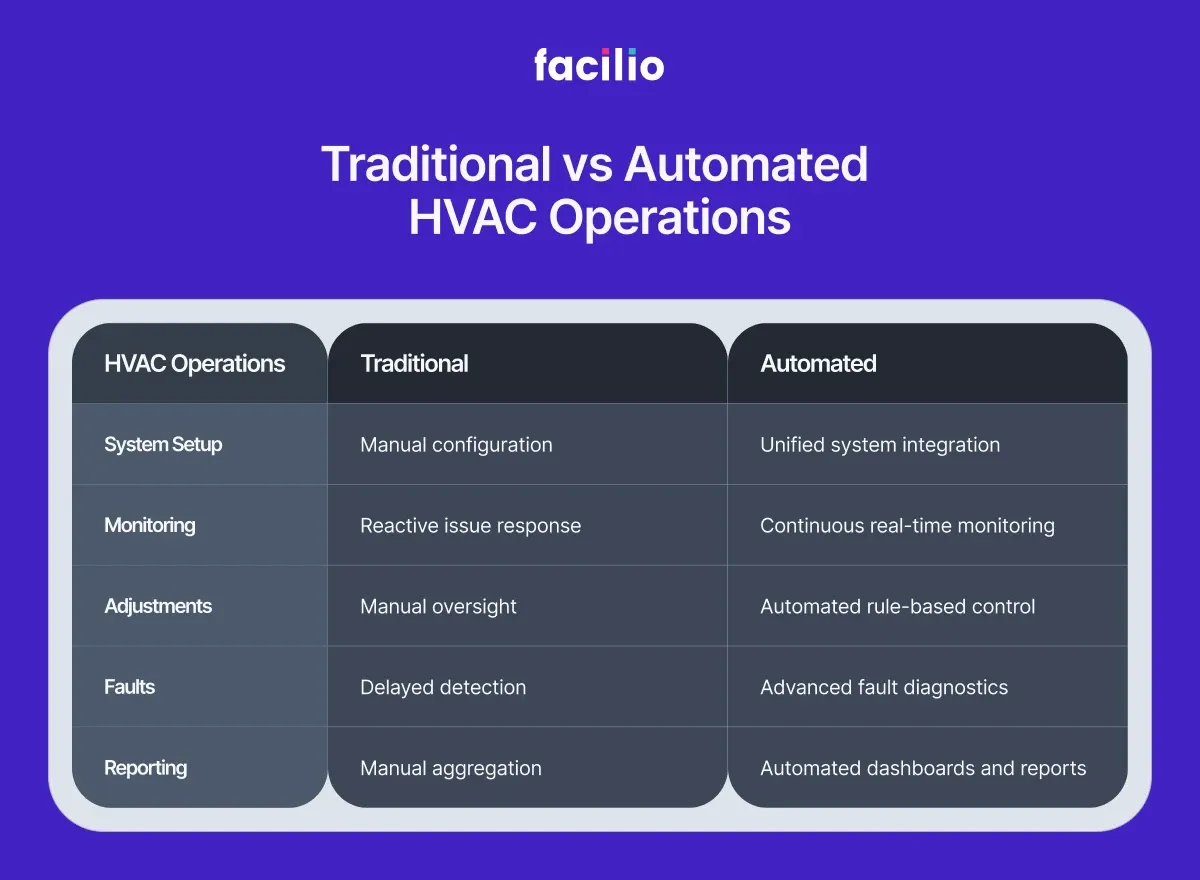 facilio

Traditional vs Automated HVAC Operations

| HVAC Operations | Traditional | Automated |
|---|---|---|
| System Setup | Manual configuration | Unified system integration |
| Monitoring | Reactive issue response | Continuous real-time monitoring |
| Adjustments | Manual oversight | Automated rule-based control |
| Faults | Delayed detection | Advanced fault diagnostics |
| Reporting | Manual aggregation | Automated dashboards and reports |